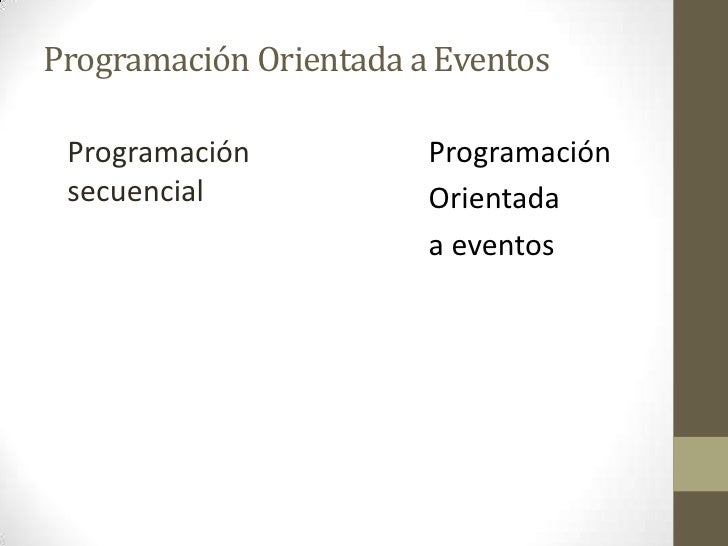 Programación Orientada a Eventos

Programación secuencial

Programación
Orientada
a eventos